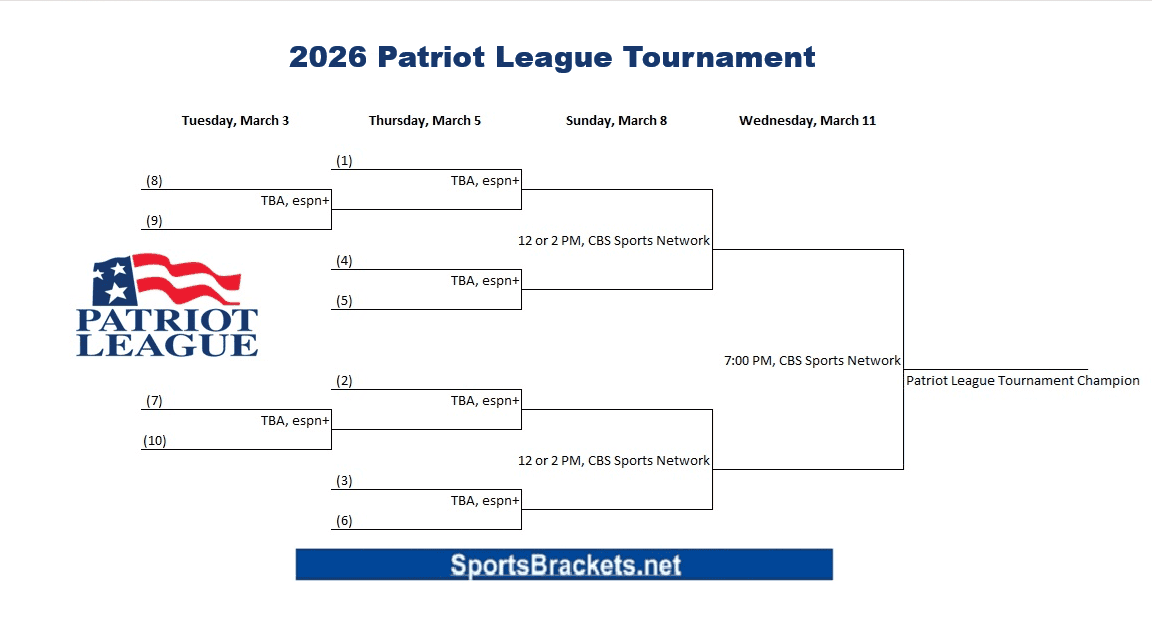 2026 Patriot League Tournament

Tuesday, March 3

Thursday, March 5

Sunday, March 8

Wednesday, March 11

(1)

(8)

TBA, espn+

TBA, espn+

(9)

12 or 2 PM, CBS Sports Network

(4)

TBA, espn+

(5)

PATRIOT LEAGUE

7:00 PM, CBS Sports Network

Patriot League Tournament Champion

(2)

(7)

TBA, espn+

TBA, espn+

(10)

12 or 2 PM, CBS Sports Network

(3)

TBA, espn+

(6)

SportsBrackets.net